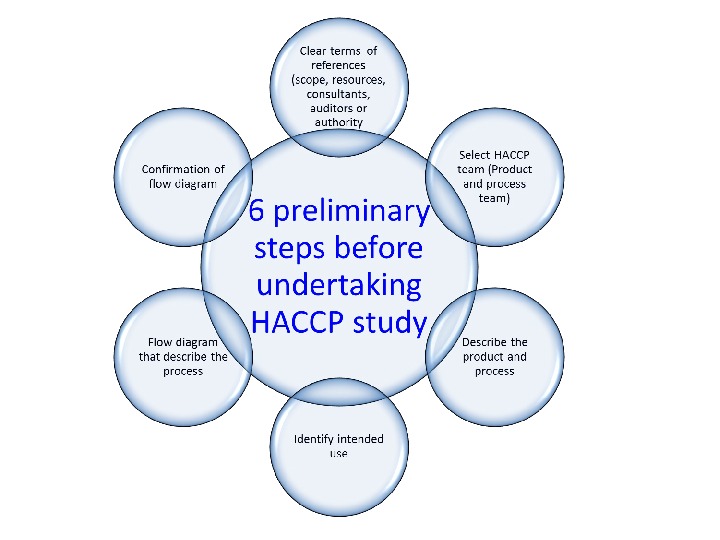 6 preliminary steps before undertaking HACCP study

Clear terms of references (scope, resources, consultants, auditors or authority

Select HACCP team (Product and process team)

Describe the product and process

Identify intended use

Flow diagram that describe the process

Confirmation of flow diagram